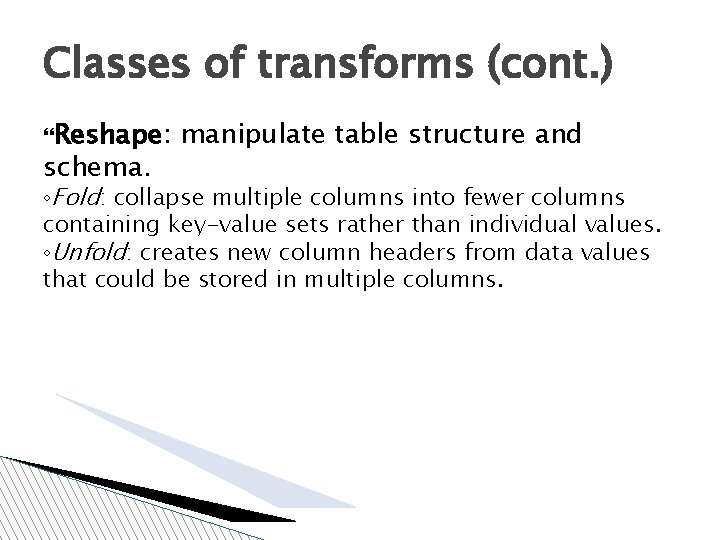 Classes of transforms (cont.)

“Reshape: manipulate table structure and schema.

◦Fold: collapse multiple columns into fewer columns containing key-value sets rather than individual values.

◦Unfold: creates new column headers from data values that could be stored in multiple columns.